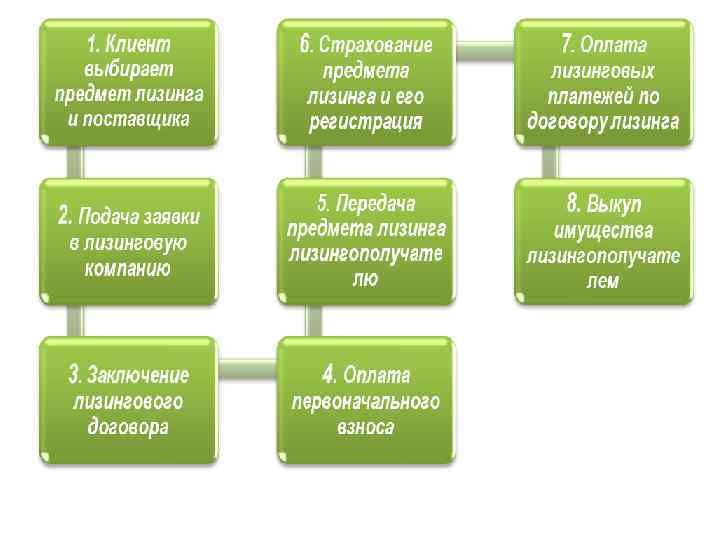 1. Клиент выбирает предмет лизинга и поставщика

2. Подача заявки в лизинговую компанию

3. Заключение лизингового договора

4. Оплата первоначального взноса

5. Передача предмета лизинга лизингополучате лю

6. Страхование предмета лизинга и его регистрация

7. Оплата лизинговых платежей по договору лизинга

8. Выкуп имущества лизингополучате лем